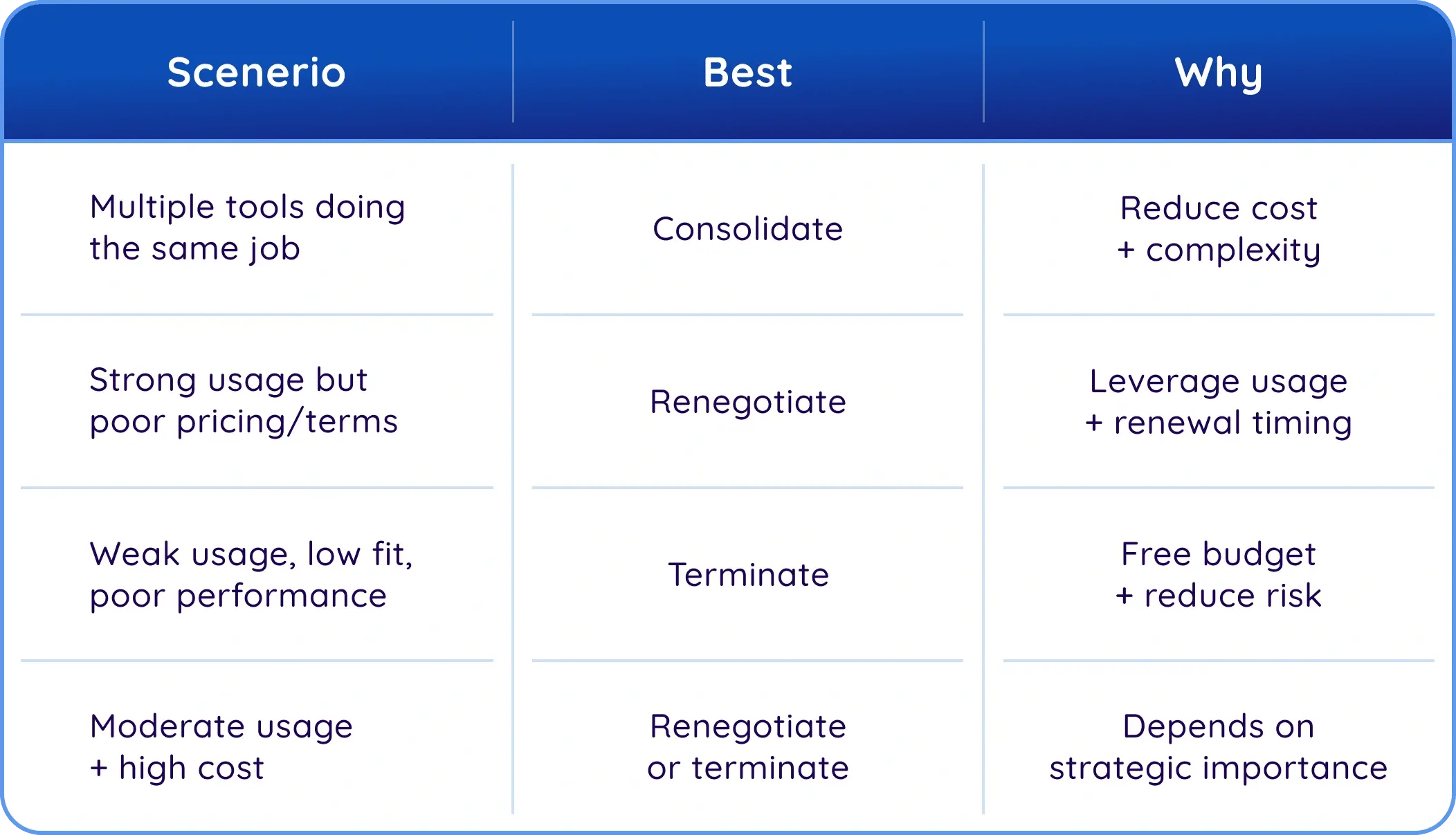 | Scenerio | Best | Why |
|---|---|---|
| Multiple tools doing the same job | Consolidate | Reduce cost + complexity |
| Strong usage but poor pricing/terms | Renegotiate | Leverage usage + renewal timing |
| Weak usage, low fit, poor performance | Terminate | Free budget + reduce risk |
| Moderate usage + high cost | Renegotiate or terminate | Depends on strategic importance |